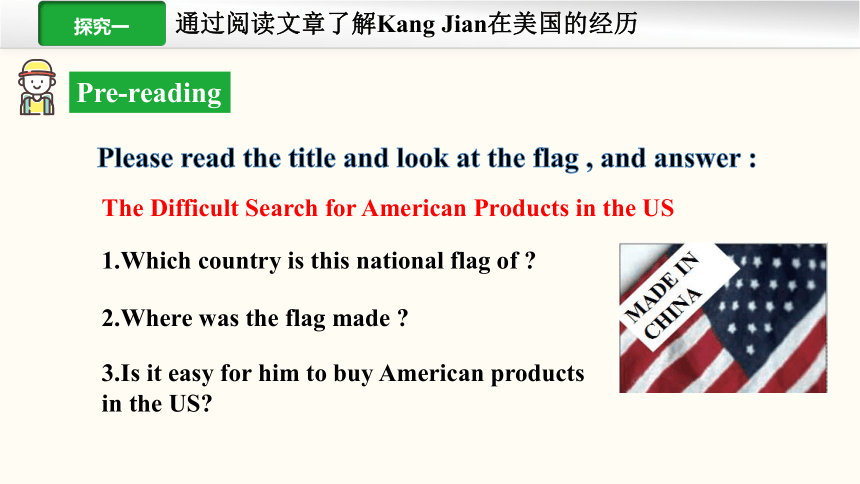 探究一

通过阅读文章了解Kang Jian在美国的经历

Pre-reading

Please read the title and look at the flag , and answer :

The Difficult Search for American Products in the US

1.Which country is this national flag of ?

2.Where was the flag made ?

3.Is it easy for him to buy American products in the US?

MADE IN CHINA